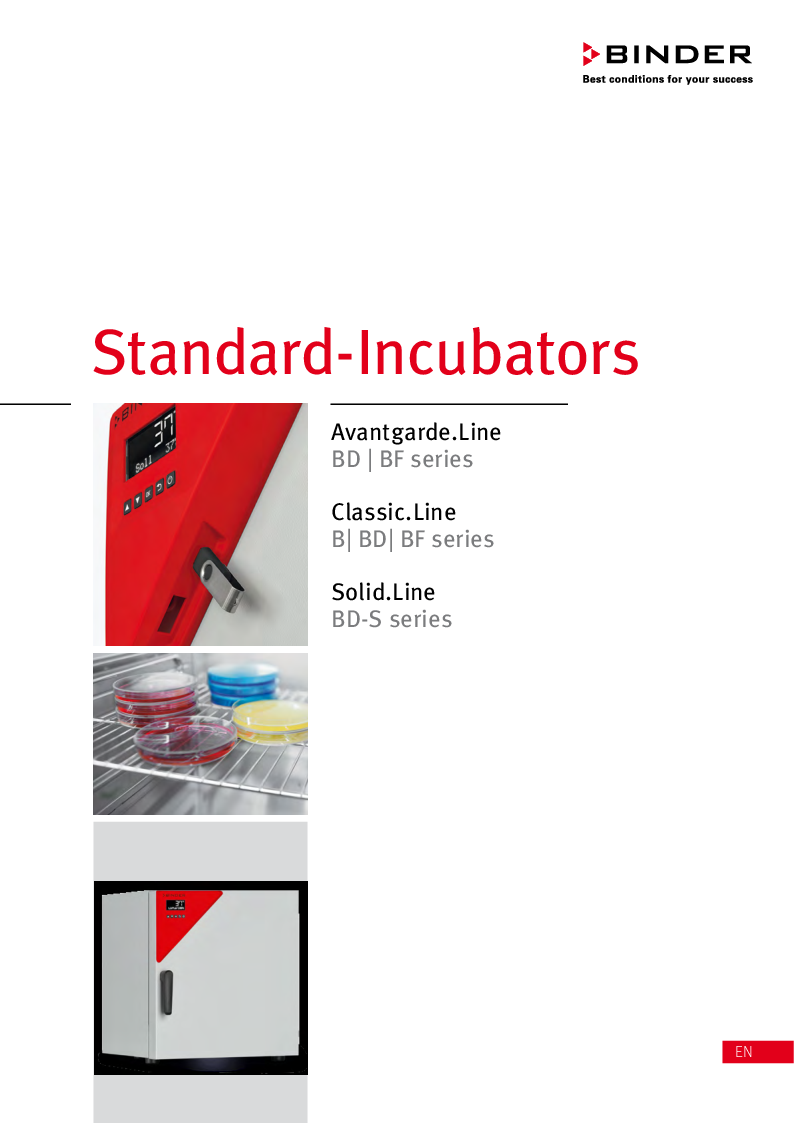 BINDER
Best conditions for your success

Standard-Incubators

37
Soll 37

Avantgarde.Line
BD | BF series

Classic.Line
B| BD| BF series

Solid.Line
BD-S series

EN